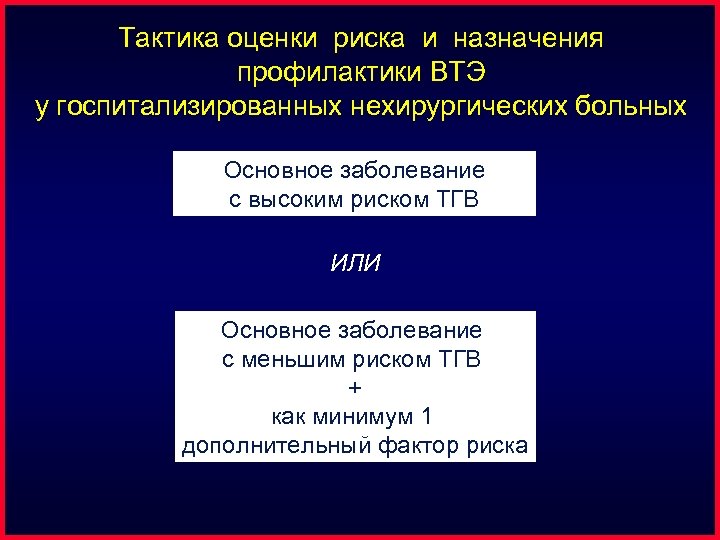 Тактика оценки риска и назначения профилактики ВТЭ у госпитализированных нехирургических больных

Основное заболевание с высоким риском ТГВ

ИЛИ

Основное заболевание с меньшим риском ТГВ
+
как минимум 1 дополнительный фактор риска